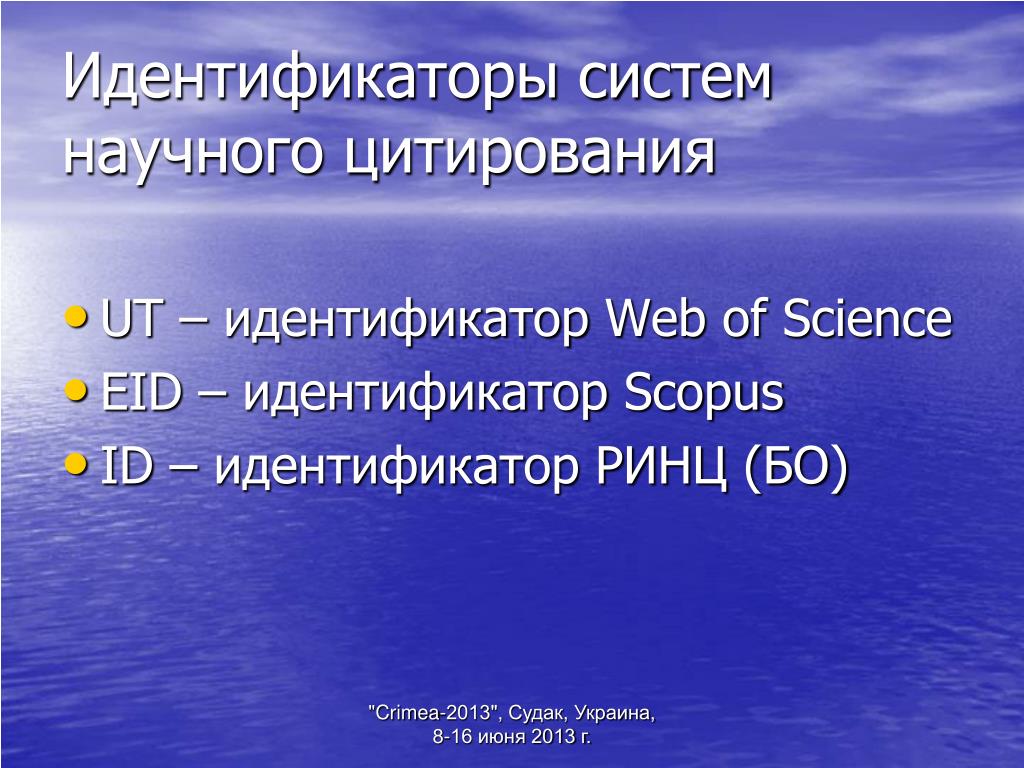 Идентификаторы систем научного цитирования

• UT – идентификатор Web of Science
• EID – идентификатор Scopus
• ID – идентификатор РИНЦ (БО)

"Crimea-2013", Судак, Украина, 8-16 июня 2013 г.